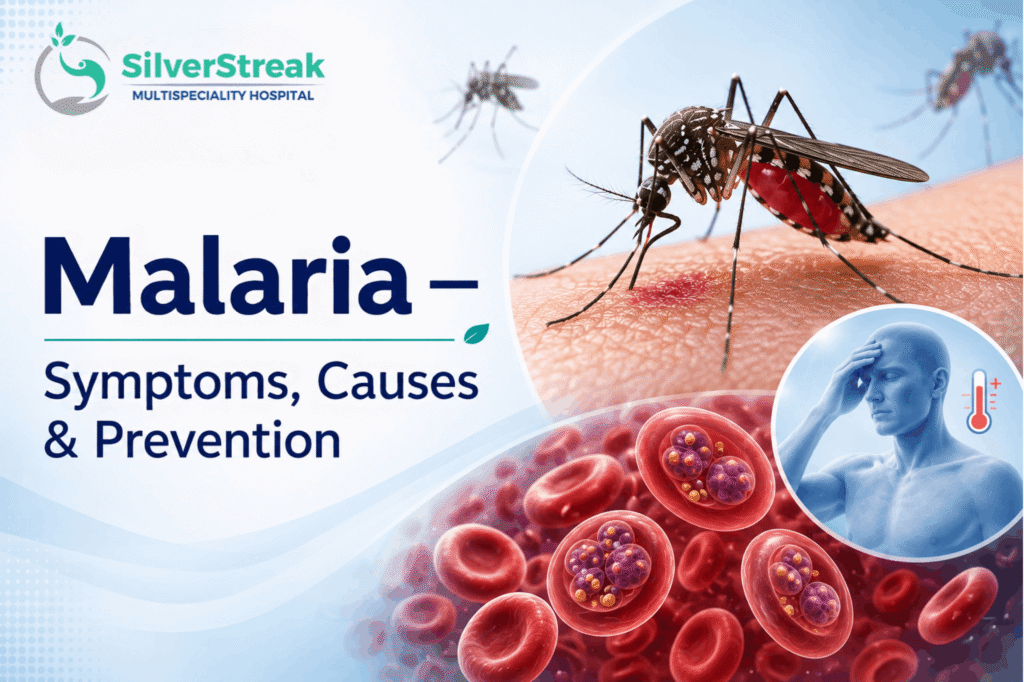 SilverStreak
MULTISPECIALITY HOSPITAL

Malaria –

Symptoms, Causes & Prevention